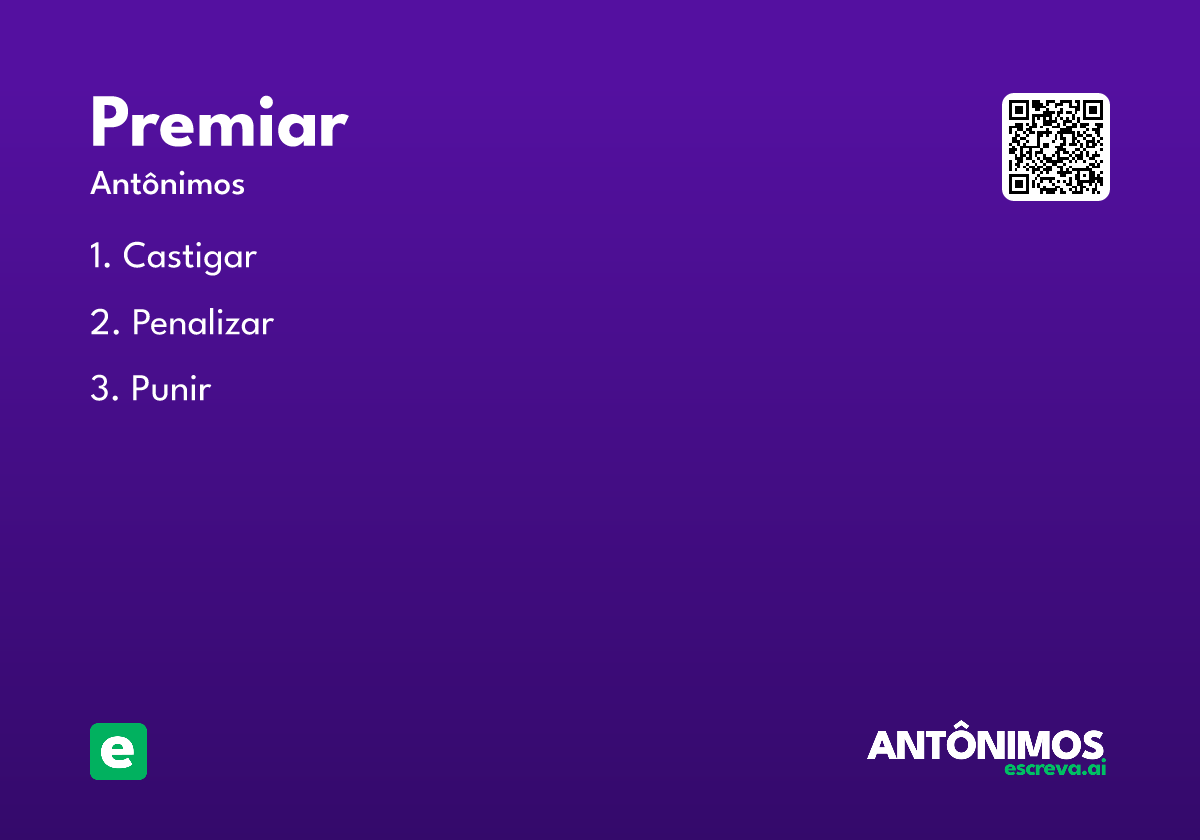 Premiar
Antônimos

1. Castigar
2. Penalizar
3. Punir

e

ANTÔNIMOS
escreva.ai